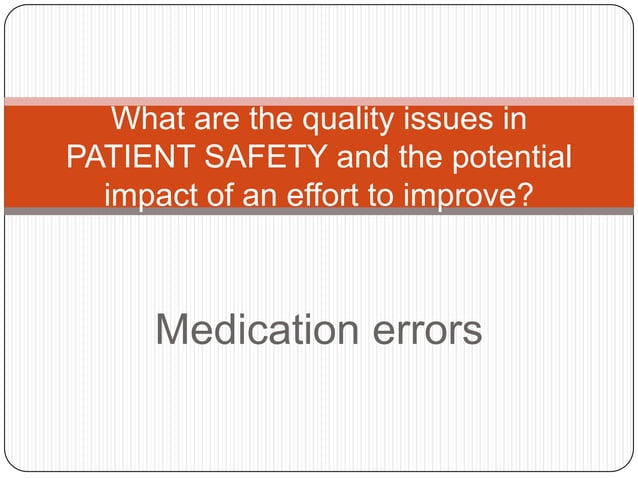 What are the quality issues in PATIENT SAFETY and the potential impact of an effort to improve?

Medication errors